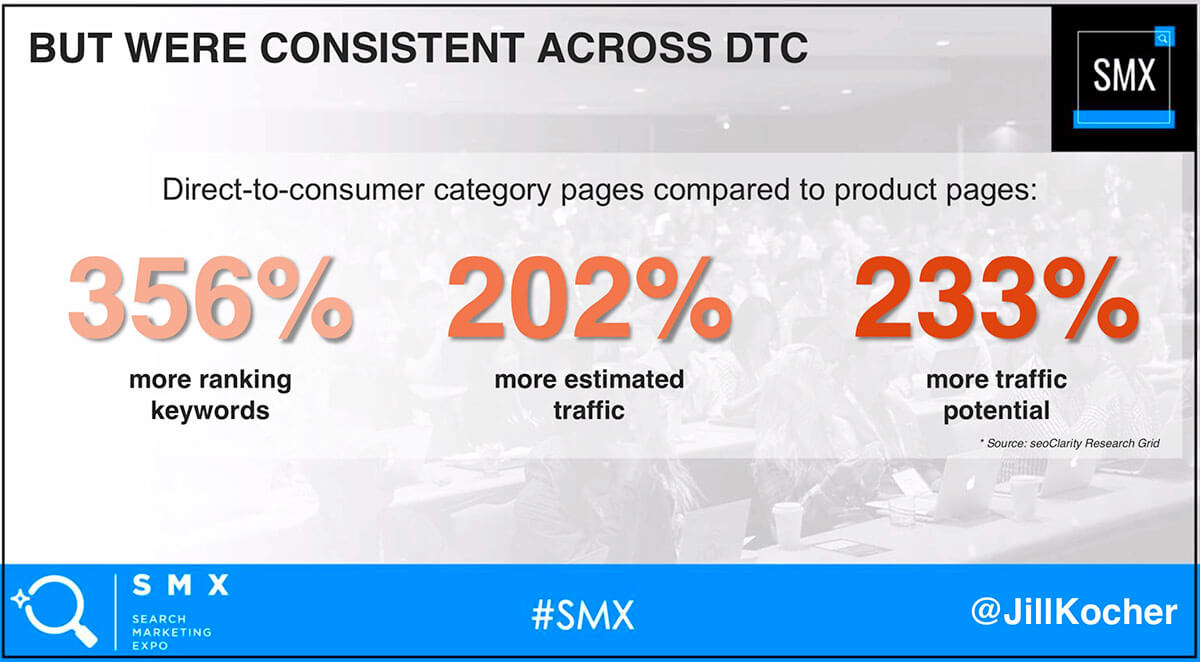 BUT WERE CONSISTENT ACROSS DTC

SMX

Direct-to-consumer category pages compared to product pages:

356%
more ranking keywords

202%
more estimated traffic

233%
more traffic potential

* Source: seoClarity Research Grid

SMX
SEARCH MARKETING EXPO

#SMX

@JillKocher